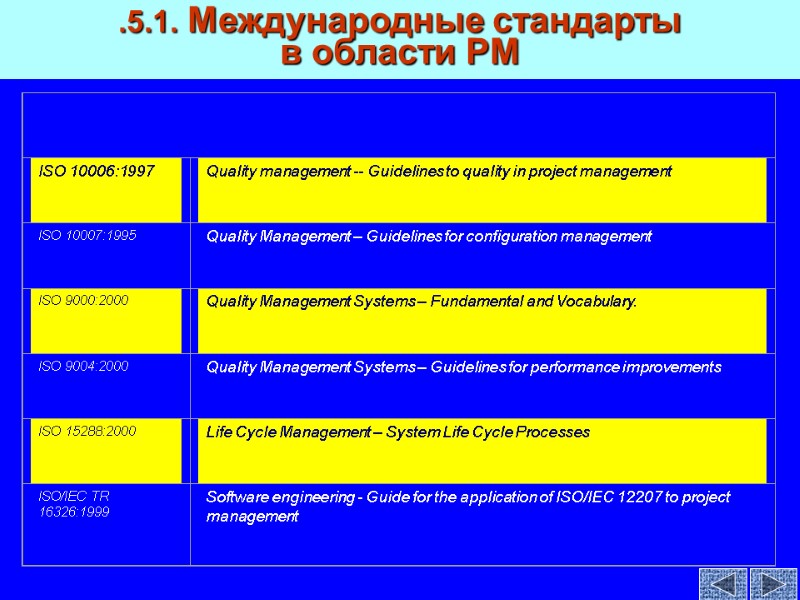 .5.1. Международные стандарты в области PM

| | |
|---|---|
| ISO 10006:1997 | Quality management -- Guidelines to quality in project management |
| ISO 10007:1995 | Quality Management – Guidelines for configuration management |
| ISO 9000:2000 | Quality Management Systems – Fundamental and Vocabulary. |
| ISO 9004:2000 | Quality Management Systems – Guidelines for performance improvements |
| ISO 15288:2000 | Life Cycle Management – System Life Cycle Processes |
| ISO/IEC TR 16326:1999 | Software engineering - Guide for the application of ISO/IEC 12207 to project management |